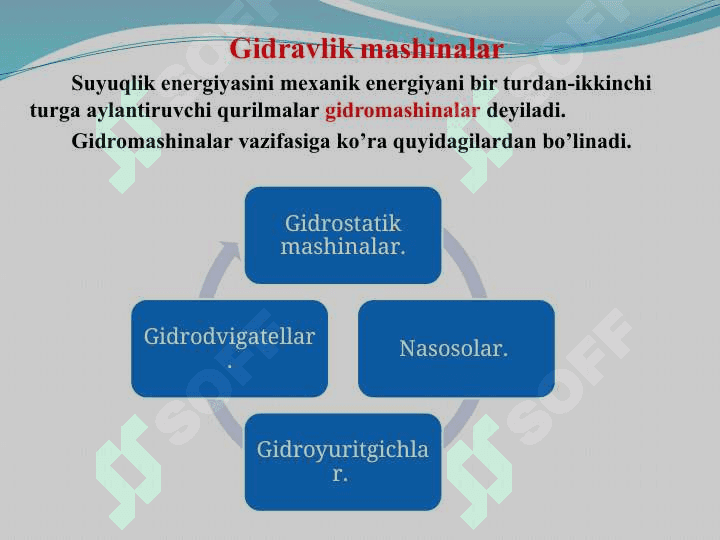 Gidravlik mashinalar

Suyuqlik energiyasini mexanik energiyani bir turdan-ikkinchi turga aylantiruvchi qurilmalar gidromashinalar deyiladi.

Gidromashinalar vazifasiga ko’ra quyidagilardan bo’linadi.

Gidrostatik mashinalar.

Nasosolar.

Gidroyuritgichlar.

Gidrodvigatellar.

SOFF SOFF SOFF SOFF